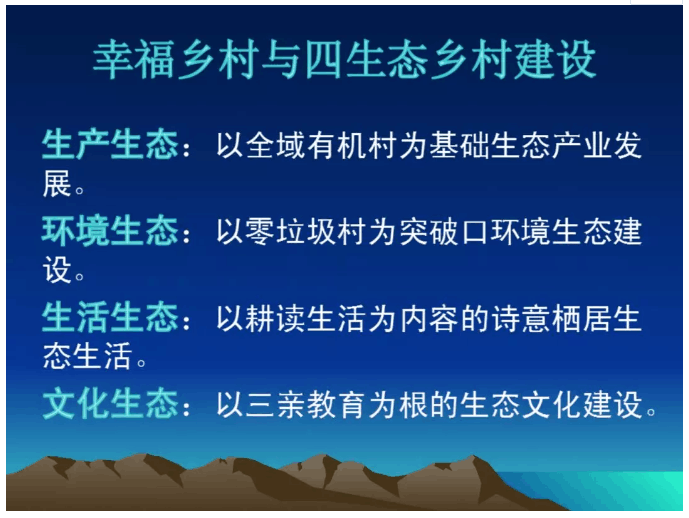 幸福乡村与四生态乡村建设

生产生态：以全域有机村为基础生态产业发展。

环境生态：以零垃圾村为突破口环境生态建设。

生活生态：以耕读生活为内容的诗意栖居生态生活。

文化生态：以三亲教育为根的生态文化建设。